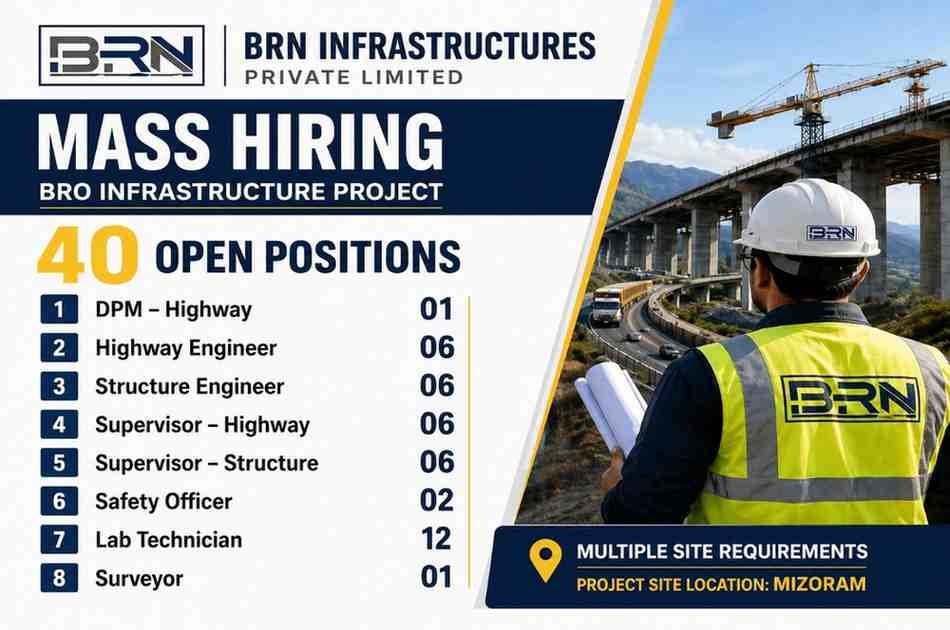 BRN

BRN INFRASTRUCTURES
PRIVATE LIMITED

MASS HIRING
BRO INFRASTRUCTURE PROJECT

40 OPEN POSITIONS

| | | |
|---|---|---|
| 1 | DPM – Highway | 01 |
| 2 | Highway Engineer | 06 |
| 3 | Structure Engineer | 06 |
| 4 | Supervisor – Highway | 06 |
| 5 | Supervisor – Structure | 06 |
| 6 | Safety Officer | 02 |
| 7 | Lab Technician | 12 |
| 8 | Surveyor | 01 |

BRN

BRN

MULTIPLE SITE REQUIREMENTS
PROJECT SITE LOCATION: MIZORAM